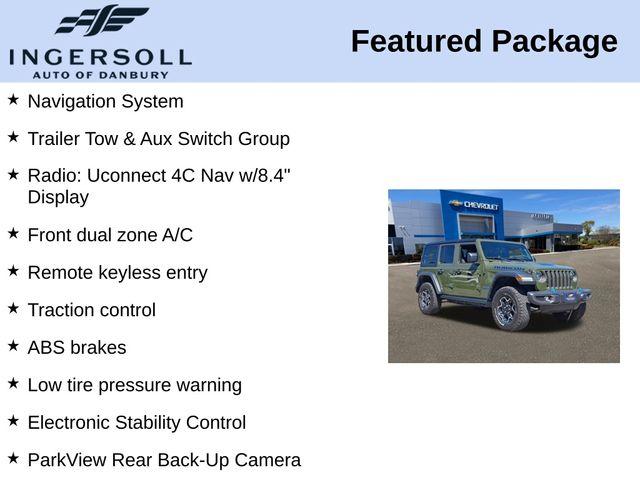 INGERSOLL
AUTO OF DANBURY

Featured Package

★ Navigation System

★ Trailer Tow & Aux Switch Group

★ Radio: Uconnect 4C Nav w/8.4" Display

★ Front dual zone A/C

★ Remote keyless entry

★ Traction control

★ ABS brakes

★ Low tire pressure warning

★ Electronic Stability Control

★ ParkView Rear Back-Up Camera

CHEVROLET